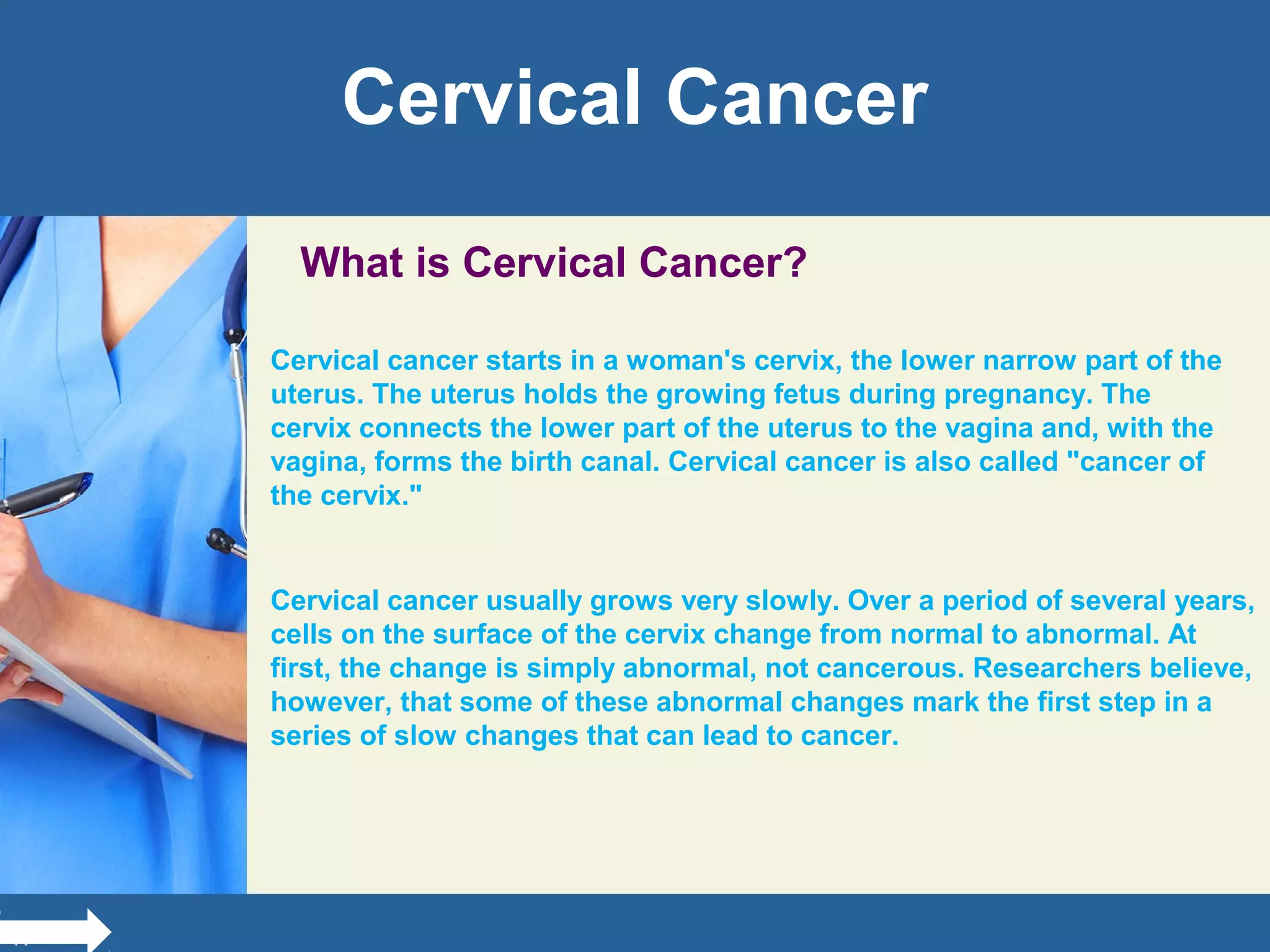 Cervical Cancer

What is Cervical Cancer?

Cervical cancer starts in a woman's cervix, the lower narrow part of the uterus. The uterus holds the growing fetus during pregnancy. The cervix connects the lower part of the uterus to the vagina and, with the vagina, forms the birth canal. Cervical cancer is also called "cancer of the cervix."

Cervical cancer usually grows very slowly. Over a period of several years, cells on the surface of the cervix change from normal to abnormal. At first, the change is simply abnormal, not cancerous. Researchers believe, however, that some of these abnormal changes mark the first step in a series of slow changes that can lead to cancer.